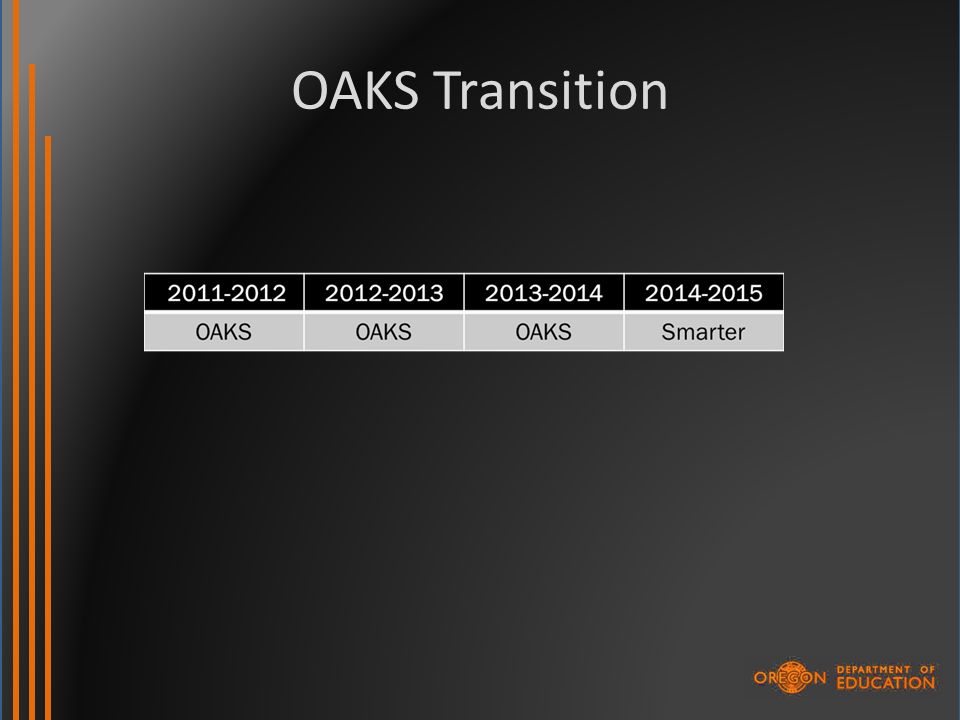 OAKS Transition

| 2011-2012 | 2012-2013 | 2013-2014 | 2014-2015 |
|---|---|---|---|
| OAKS | OAKS | OAKS | Smarter |

OREGON DEPARTMENT OF EDUCATION